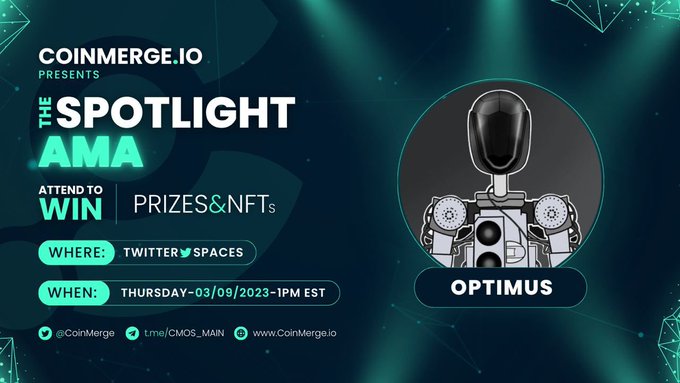 COINMERGE.IO
PRESENTS

THE SPOTLIGHT
AMA

ATTEND TO WIN
PRIZES&NFTs

WHERE: TWITTER SPACES

WHEN: THURSDAY-03/09/2023-1PM EST

@CoinMerge t.me/CMOS_MAIN www.CoinMerge.io

OPTIMUS